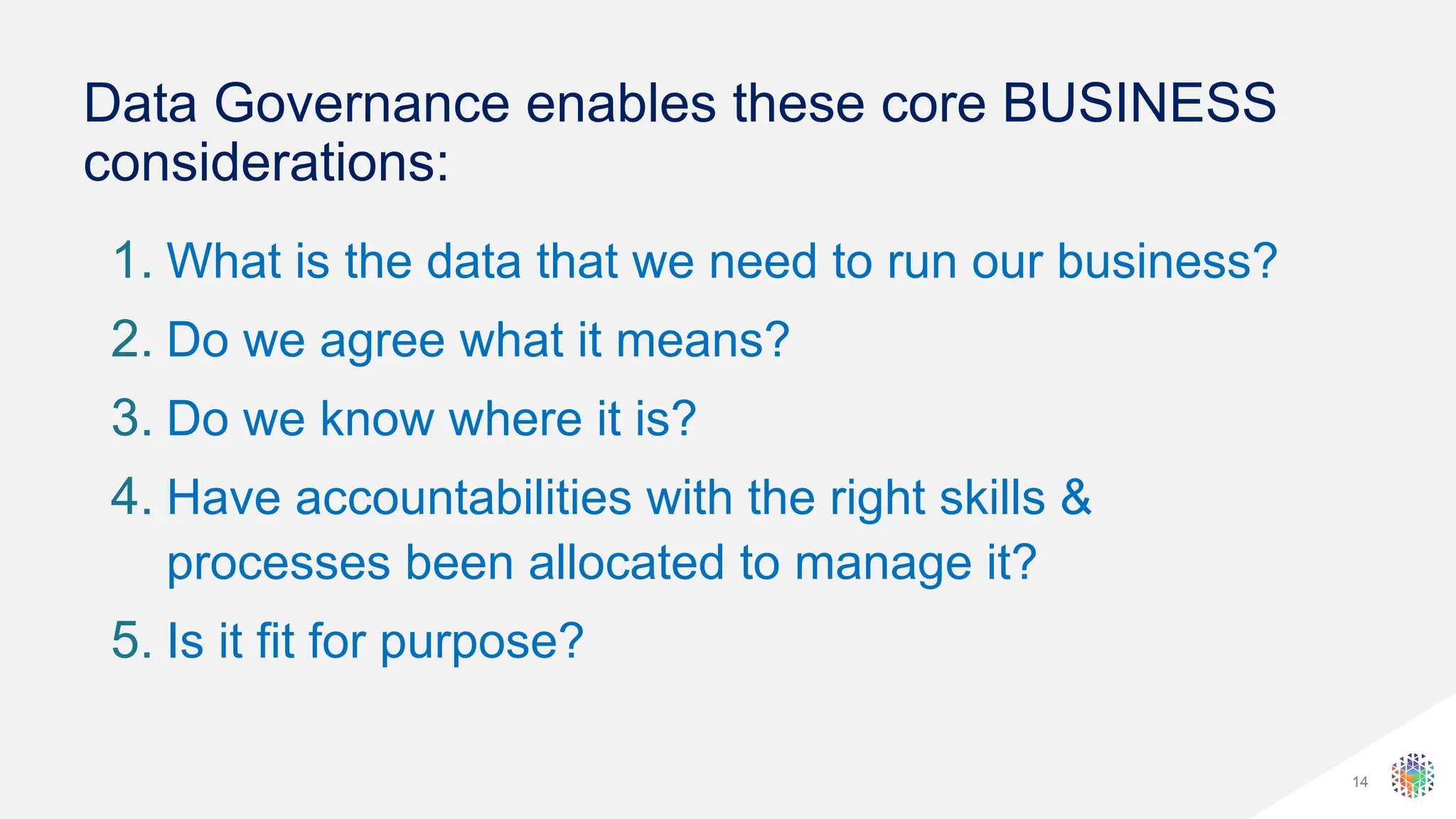 Data Governance enables these core BUSINESS considerations:

1. What is the data that we need to run our business?
2. Do we agree what it means?
3. Do we know where it is?
4. Have accountabilities with the right skills & processes been allocated to manage it?
5. Is it fit for purpose?

14